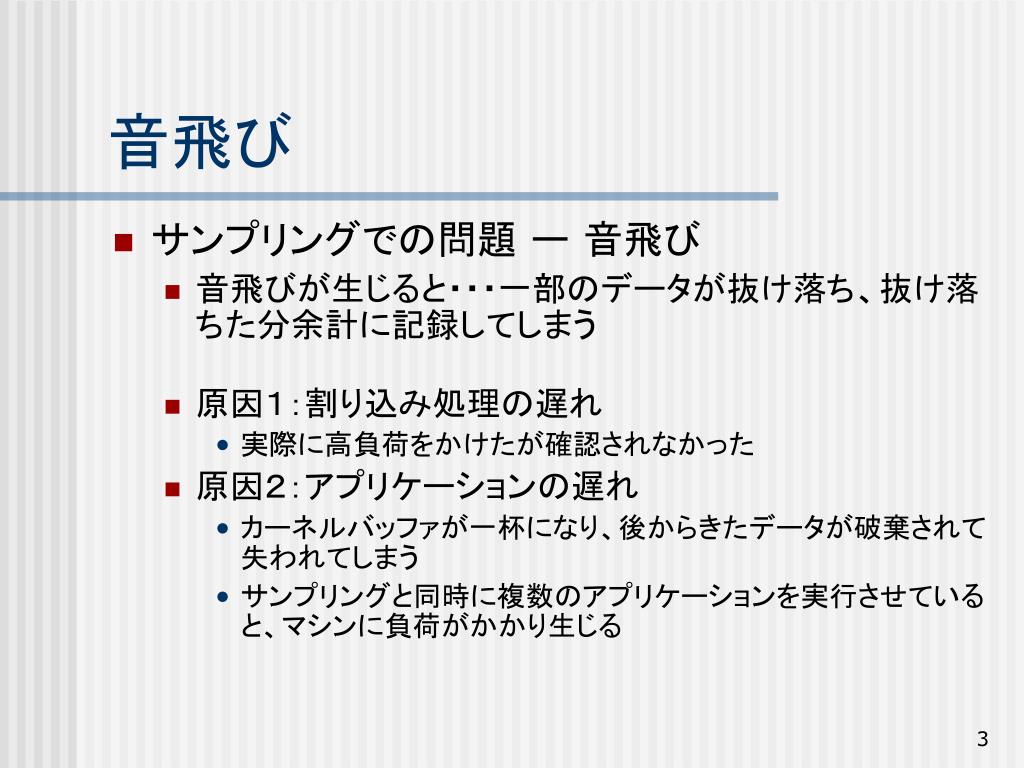 音飛び

- サンプリングでの問題 ー 音飛び
  - 音飛びが生じると・・・一部のデータが抜け落ち、抜け落ちた分余計に記録してしまう

  - 原因1：割り込み処理の遅れ
    - 実際に高負荷をかけたが確認されなかった
  - 原因2：アプリケーションの遅れ
    - カーネルバッファが一杯になり、後からきたデータが破棄されて失われてしまう
    - サンプリングと同時に複数のアプリケーションを実行させていると、マシンに負荷がかかり生じる

3